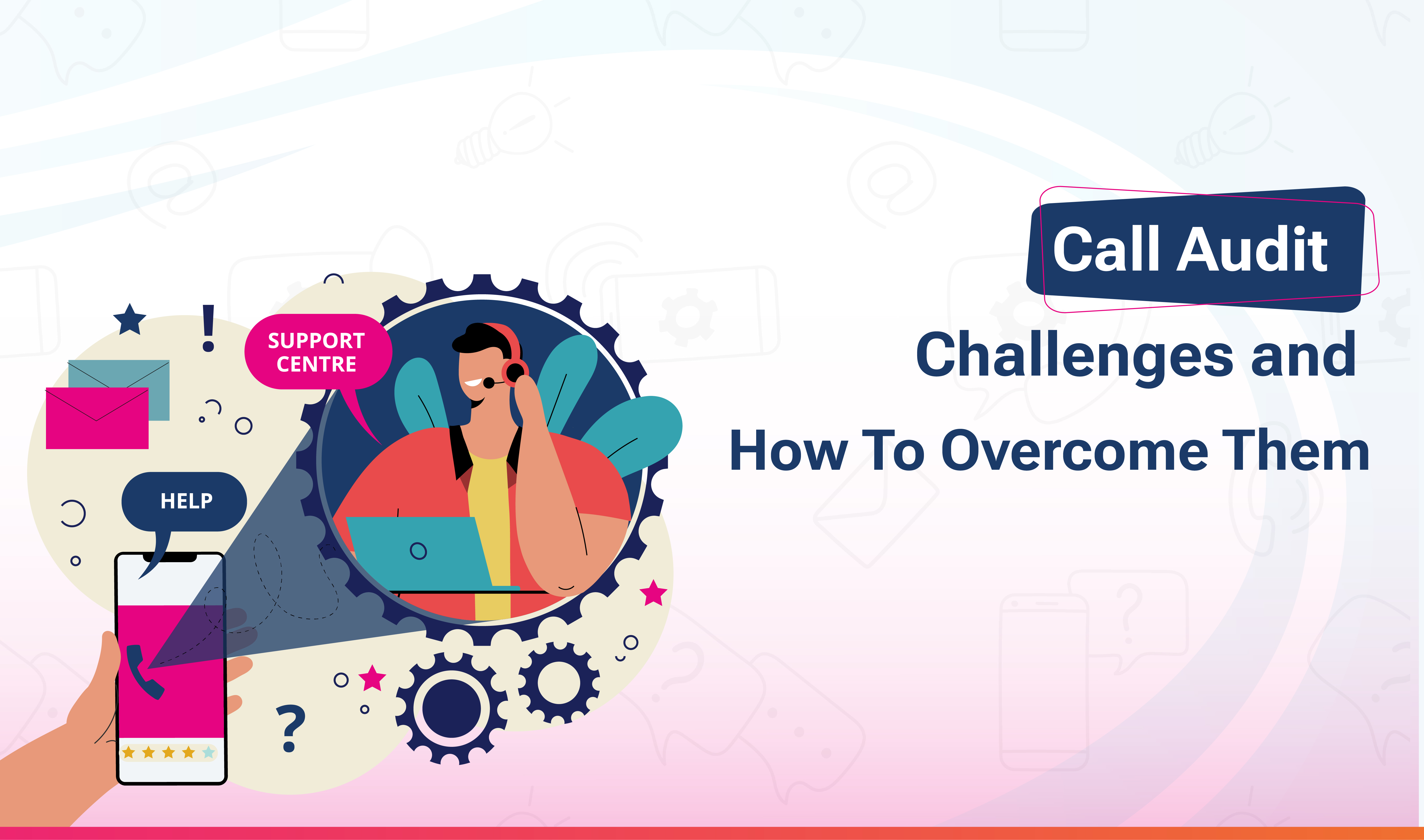 SUPPORT CENTRE

HELP

Call Audit

Challenges and

How To Overcome Them